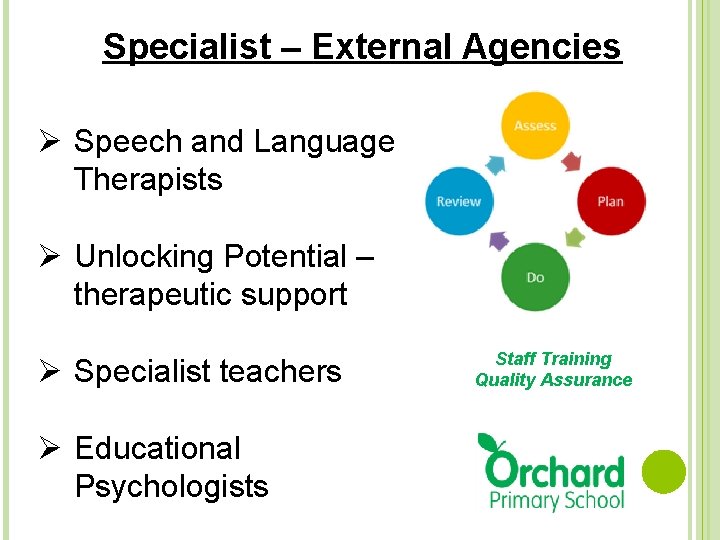 Specialist – External Agencies

➢ Speech and Language Therapists

➢ Unlocking Potential – therapeutic support

➢ Specialist teachers

➢ Educational Psychologists

Assess

Plan

Do

Review

Staff Training
Quality Assurance

Orchard
Primary School